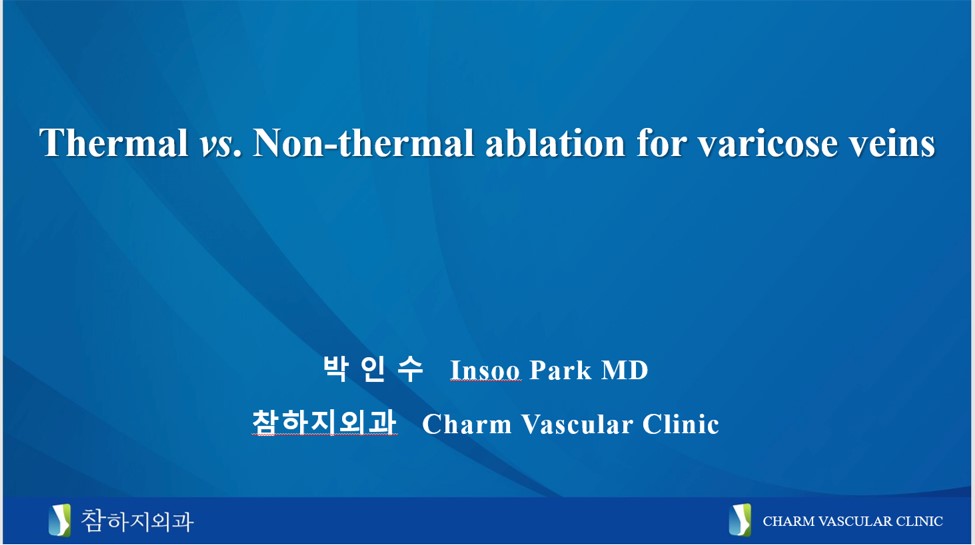 Thermal vs. Non-thermal ablation for varicose veins

박 인 수 Insoo Park MD

참하지외과 Charm Vascular Clinic

참하지외과

CHARM VASCULAR CLINIC